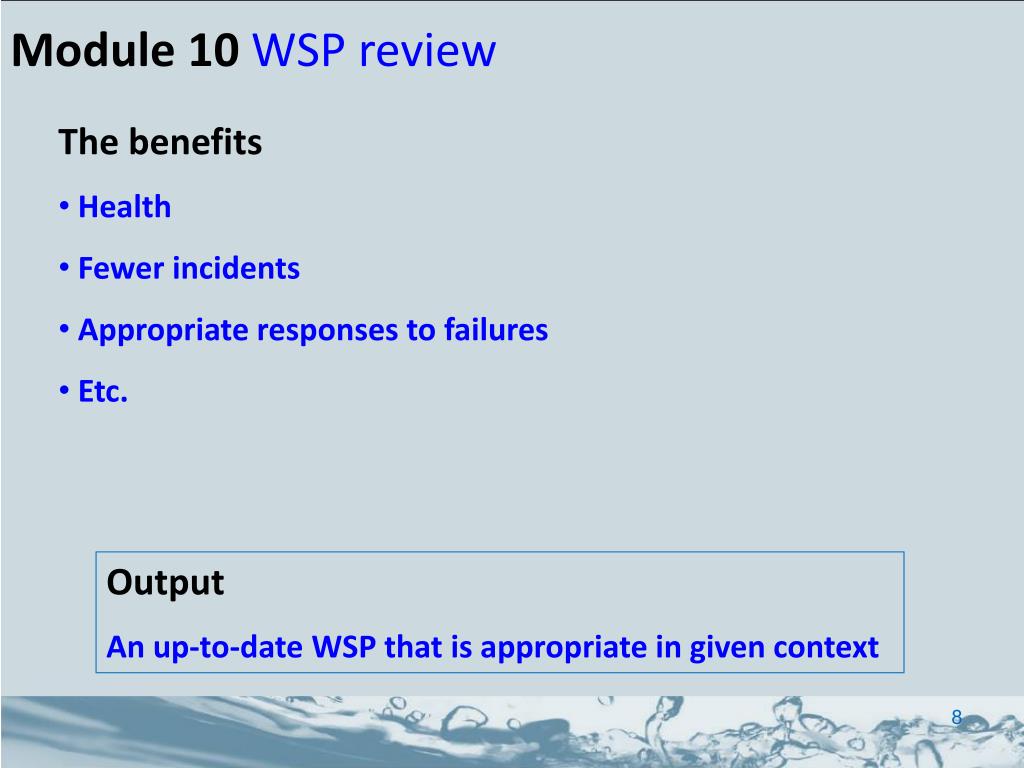 Module 10 WSP review

The benefits

• Health

• Fewer incidents

• Appropriate responses to failures

• Etc.

Output

An up-to-date WSP that is appropriate in given context

8